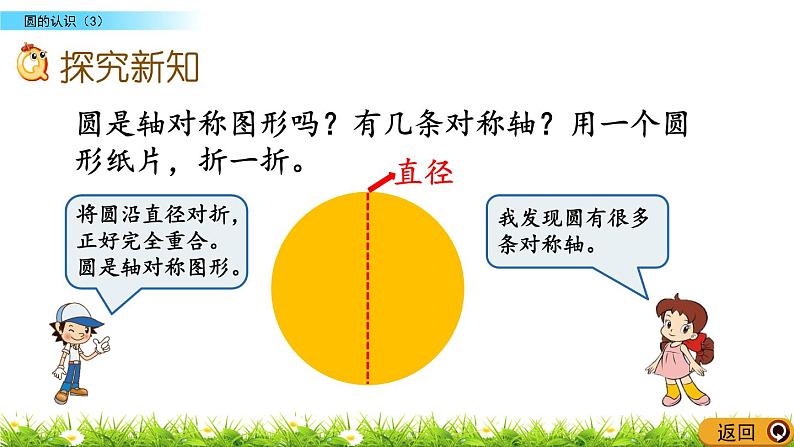 圆的认识（3）

探究新知

圆是轴对称图形吗？有几条对称轴？用一个圆形纸片，折一折。

直径

将圆沿直径对折，正好完全重合。圆是轴对称图形。

我发现圆有很多条对称轴。

返回